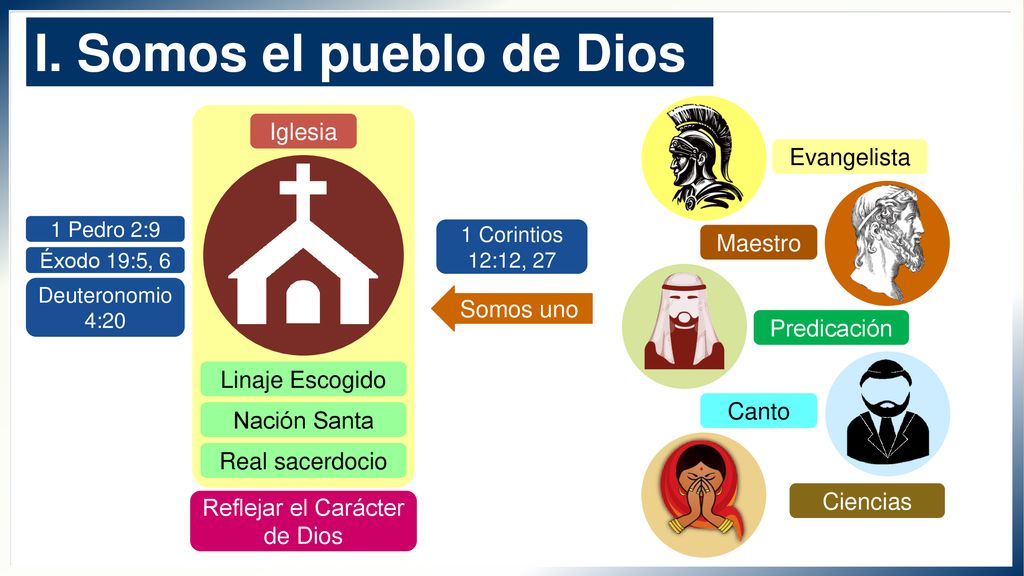 I. Somos el pueblo de Dios

1 Pedro 2:9

Éxodo 19:5, 6

Deuteronomio 4:20

Iglesia

Linaje Escogido

Nación Santa

Real sacerdocio

Reflejar el Carácter de Dios

1 Corintios 12:12, 27

Somos uno

Evangelista

Maestro

Predicación

Canto

Ciencias